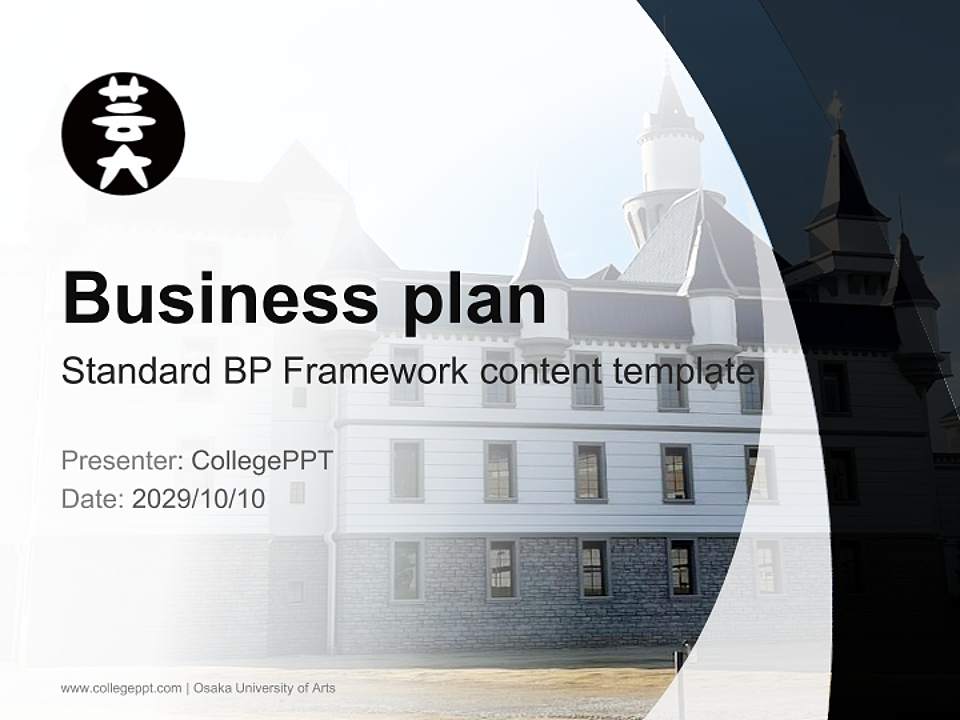 芸大

Business plan

Standard BP Framework content template

Presenter: CollegePPT
Date: 2029/10/10

www.collegeppt.com | Osaka University of Arts